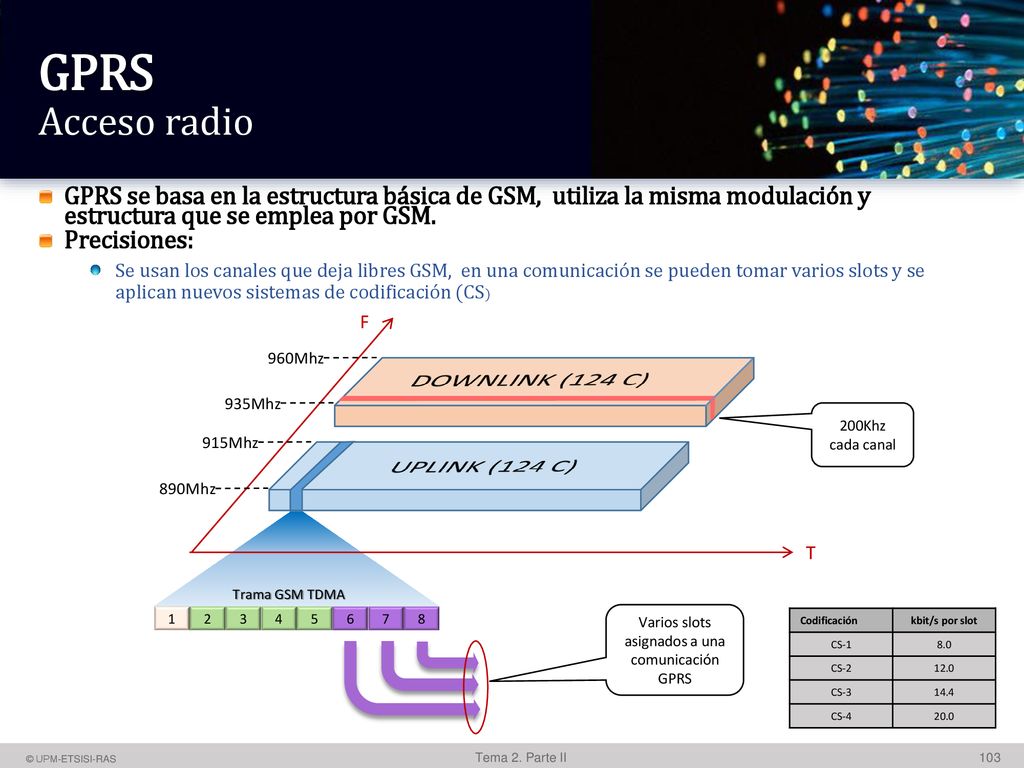 GPRS
Acceso radio

GPRS se basa en la estructura básica de GSM, utiliza la misma modulación y estructura que se emplea por GSM.

Precisiones:

Se usan los canales que deja libres GSM, en una comunicación se pueden tomar varios slots y se aplican nuevos sistemas de codificación (CS)

F

960Mhz

935Mhz

915Mhz

890Mhz

DOWNLINK (124 C)

UPLINK (124 C)

200Khz cada canal

T

Trama GSM TDMA

1 2 3 4 5 6 7 8

Varios slots asignados a una comunicación GPRS

| Codificación | kbit/s por slot |
|---|---|
| CS-1 | 8.0 |
| CS-2 | 12.0 |
| CS-3 | 14.4 |
| CS-4 | 20.0 |

© UPM-ETSISI-RAS

Tema 2. Parte II

103